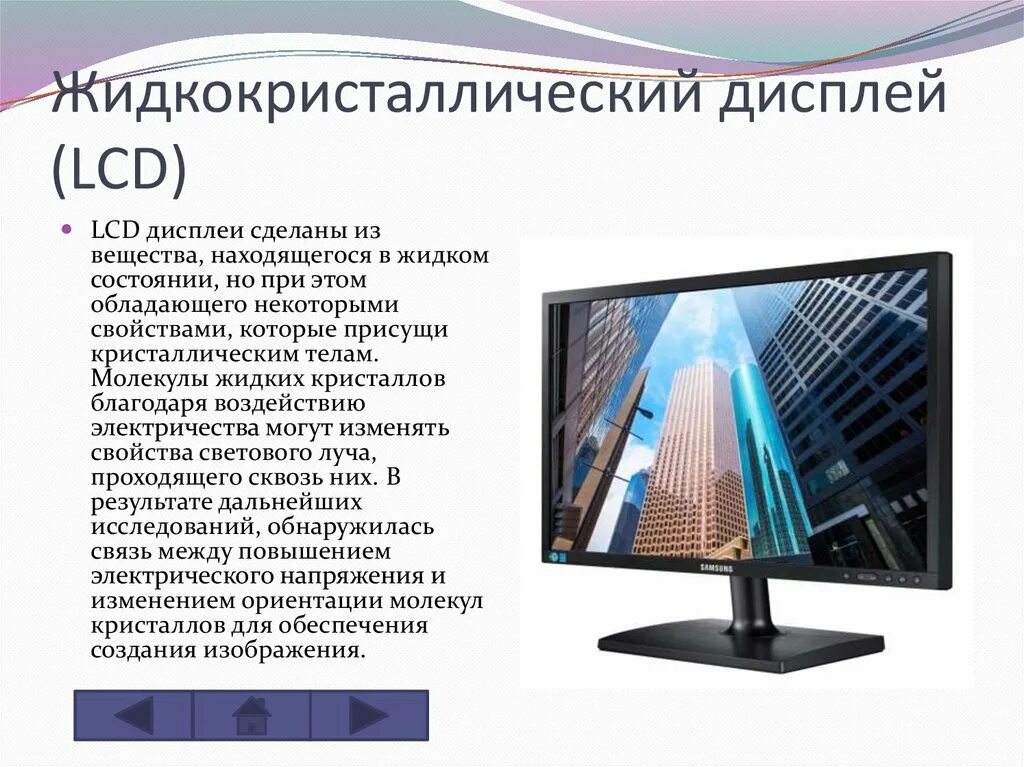 Жидкокристаллический дисплей (LCD)

LCD дисплеи сделаны из вещества, находящегося в жидком состоянии, но при этом обладающего некоторыми свойствами, которые присущи кристаллическим телам. Молекулы жидких кристаллов благодаря воздействию электричества могут изменять свойства светового луча, проходящего сквозь них. В результате дальнейших исследований, обнаружилась связь между повышением электрического напряжения и изменением ориентации молекул кристаллов для обеспечения создания изображения.

SAMSUNG